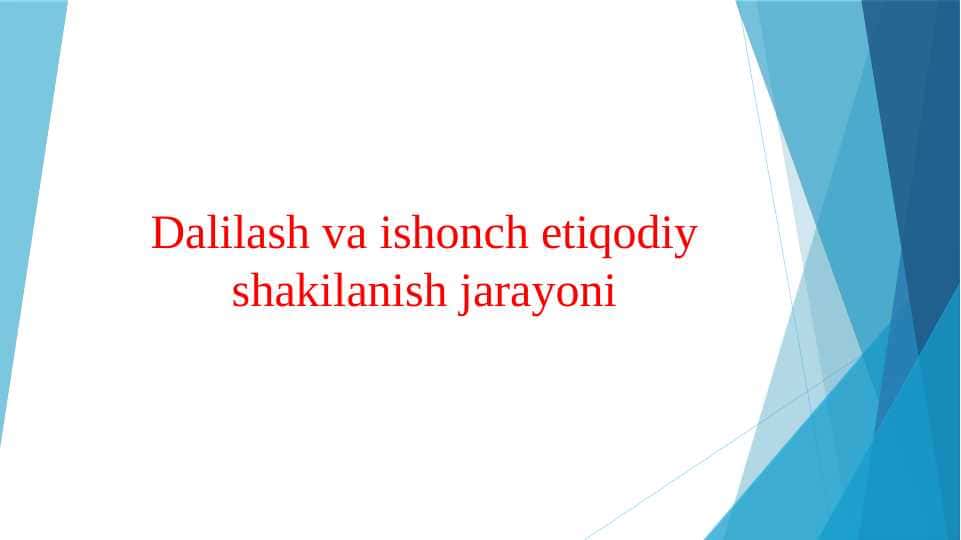 Dalilash va ishonch etiqodiy shakilanish jarayoni